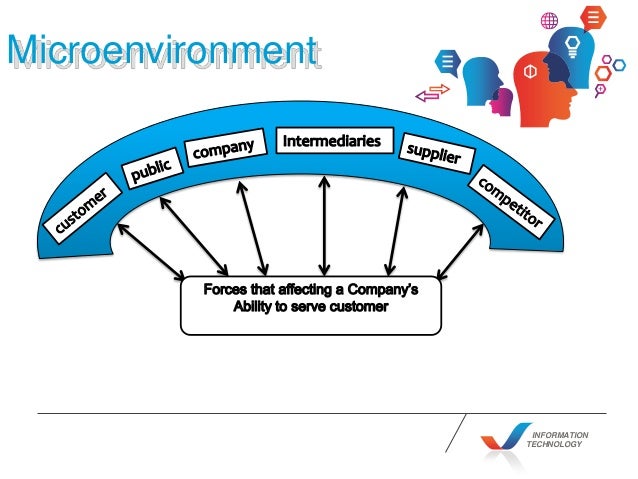 Microenvironment

customer
public
company
Intermediaries
supplier
competitor

Forces that affecting a Company's Ability to serve customer

INFORMATION TECHNOLOGY